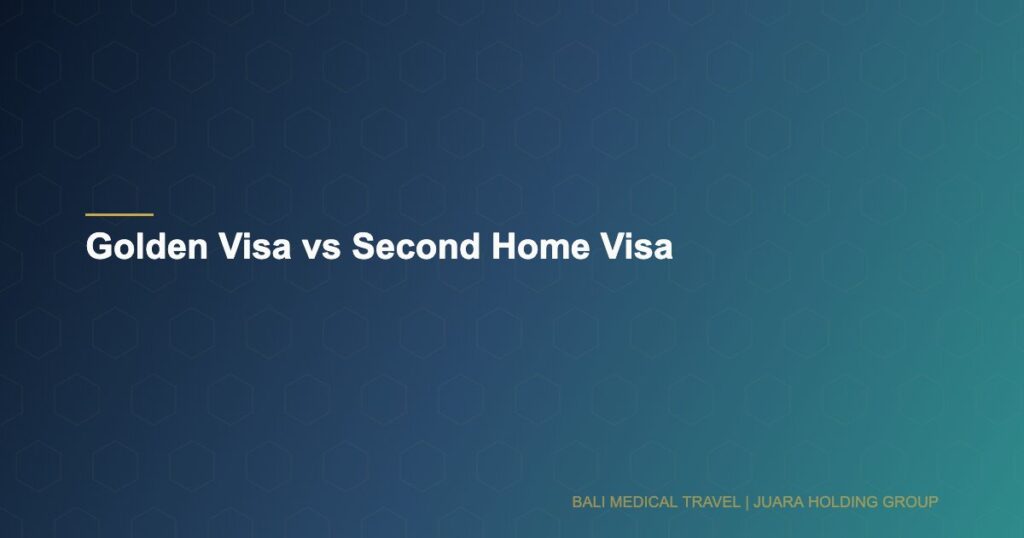 Golden Visa vs Second Home Visa

BALI MEDICAL TRAVEL | JUARA HOLDING GROUP